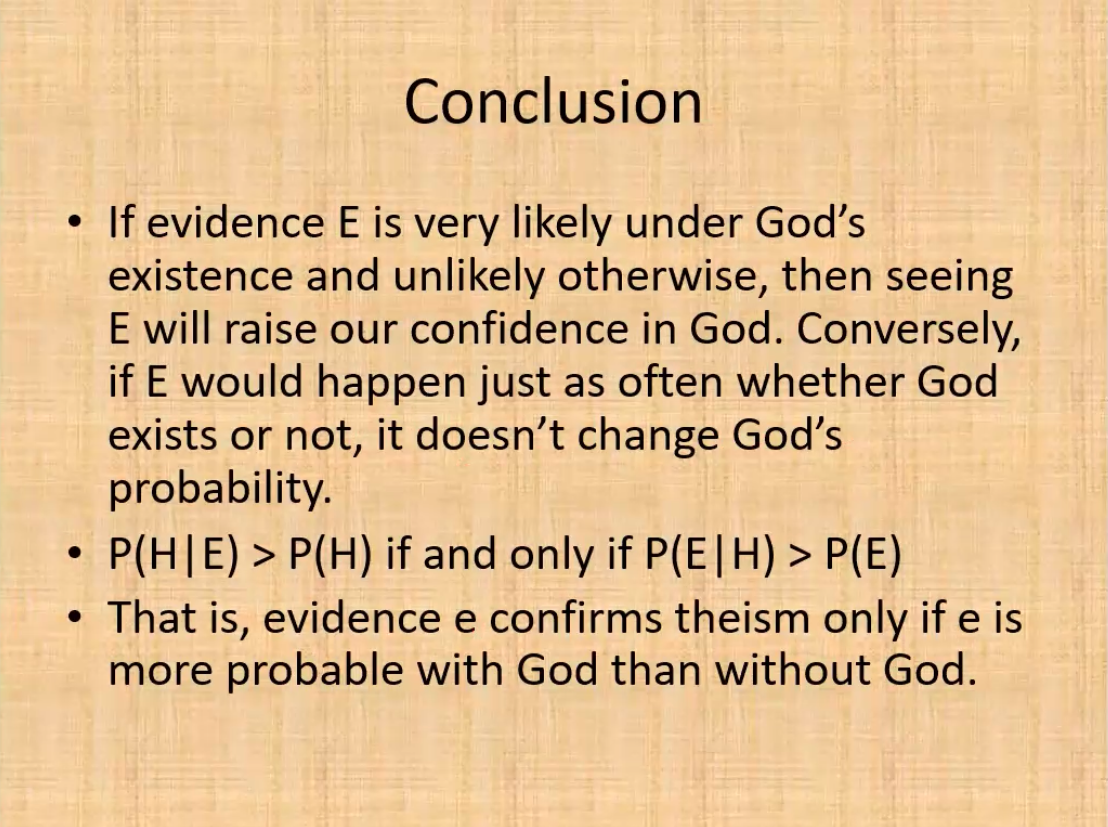 Conclusion

• If evidence E is very likely under God's existence and unlikely otherwise, then seeing E will raise our confidence in God. Conversely, if E would happen just as often whether God exists or not, it doesn't change God's probability.
• $P(H|E) > P(H)$ if and only if $P(E|H) > P(E)$
• That is, evidence e confirms theism only if e is more probable with God than without God.